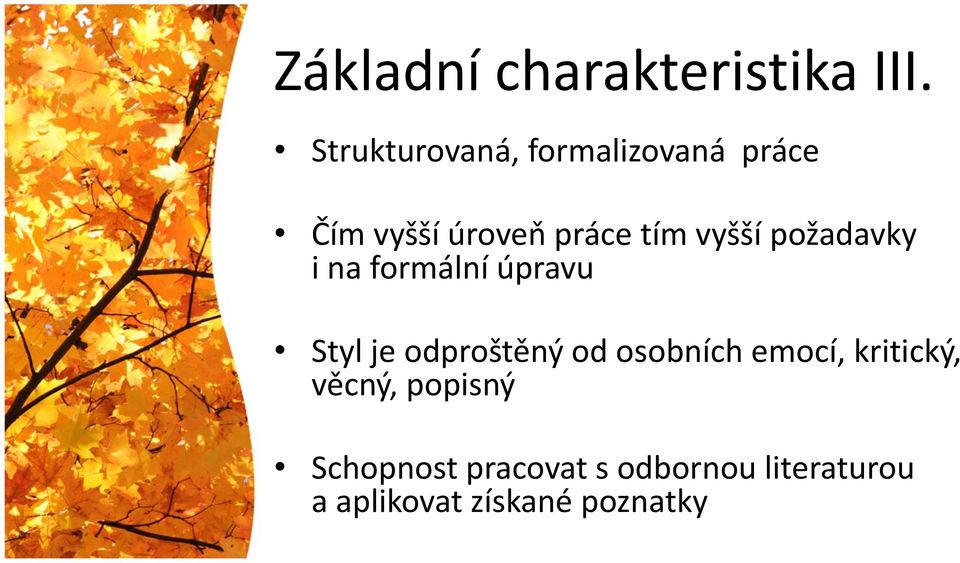 Základní charakteristika III.

• Strukturovaná, formalizovaná práce

• Čím vyšší úroveň práce tím vyšší požadavky i na formální úpravu

• Styl je odproštěný od osobních emocí, kritický, věcný, popisný

• Schopnost pracovat s odbornou literaturou a aplikovat získané poznatky